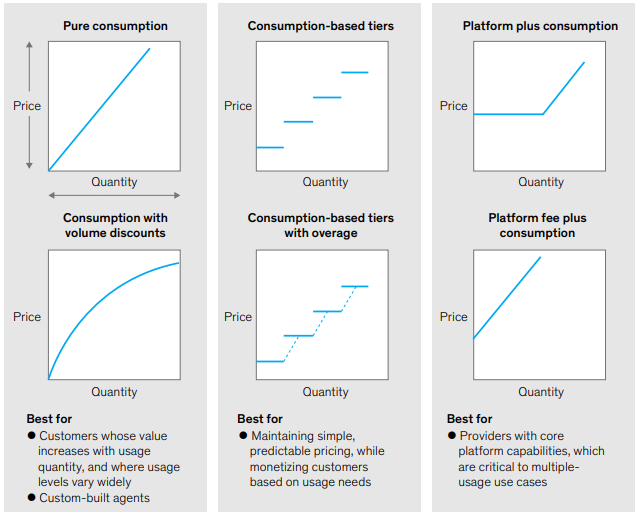 Pure consumption

Price

Quantity

Consumption with volume discounts

Price

Quantity

Best for

● Customers whose value increases with usage quantity, and where usage levels vary widely

● Custom-built agents

Consumption-based tiers

Price

Quantity

Consumption-based tiers with overage

Price

Quantity

Best for

● Maintaining simple, predictable pricing, while monetizing customers based on usage needs

Platform plus consumption

Price

Quantity

Platform fee plus consumption

Price

Quantity

Best for

● Providers with core platform capabilities, which are critical to multiple-usage use cases